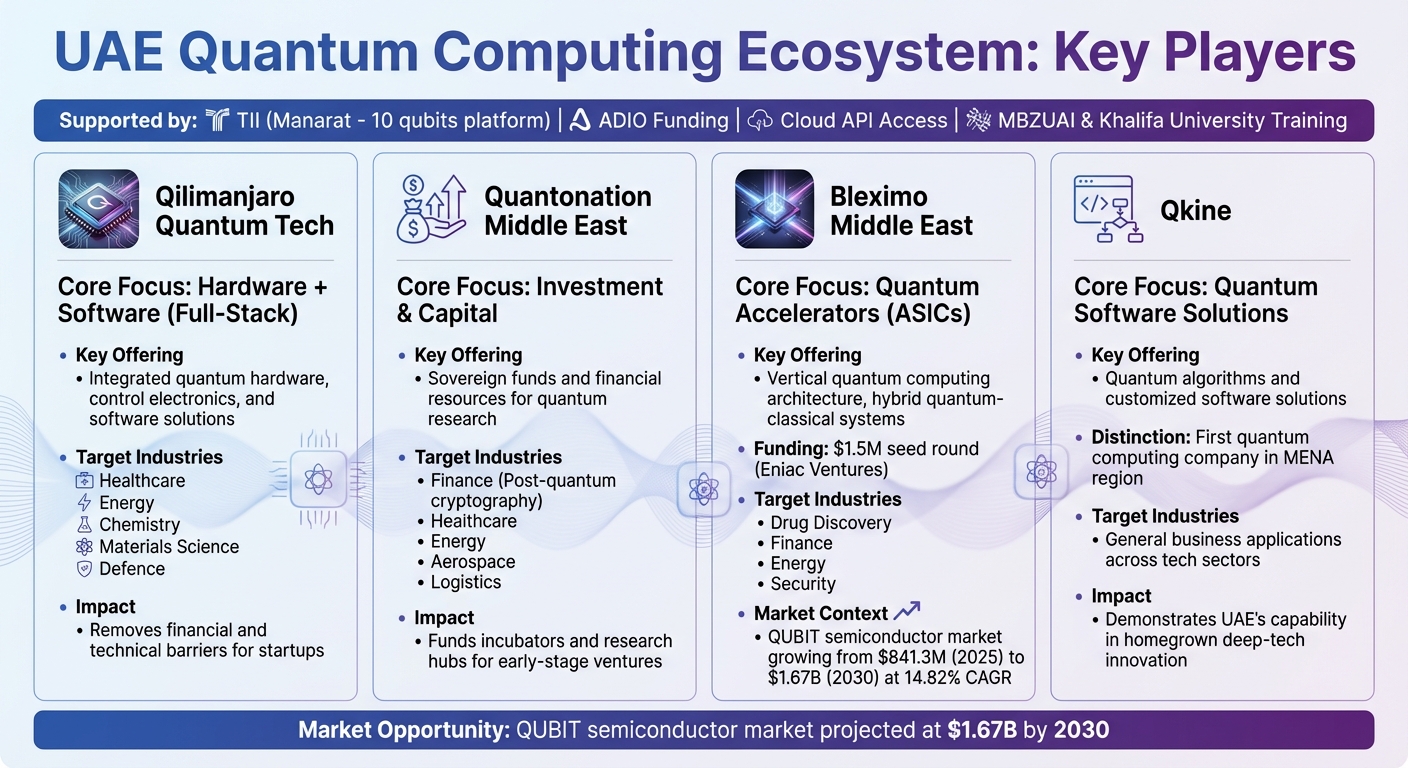 UAE Quantum Computing Ecosystem: Key Players

Supported by: TII (Manarat - 10 qubits platform) | ADIO Funding | Cloud API Access | MBZUAI & Khalifa University Training

Qilimanjaro Quantum Tech

Core Focus: Hardware + Software (Full-Stack)

• Key Offering
• Integrated quantum hardware, control electronics, and software solutions

• Target Industries
Healthcare
Energy
Chemistry
Materials Science
Defence

• Impact
• Removes financial and technical barriers for startups

Quantonation Middle East

Core Focus: Investment & Capital

• Key Offering
• Sovereign funds and financial resources for quantum research

• Target Industries
• Finance (Post-quantum cryptography)
• Healthcare
• Energy
• Aerospace
• Logistics

• Impact
• Funds incubators and research hubs for early-stage ventures

Bleximo Middle East

Core Focus: Quantum Accelerators (ASICs)

• Key Offering
• Vertical quantum computing architecture, hybrid quantum-classical systems

• Funding: $1.5M seed round (Eniac Ventures)

• Target Industries
• Drug Discovery
• Finance
• Energy
• Security

• Market Context
• QUBIT semiconductor market growing from $841.3M (2025) to $1.67B (2030) at 14.82% CAGR

Qkine

Core Focus: Quantum Software Solutions

• Key Offering
• Quantum algorithms and customized software solutions

• Distinction: First quantum computing company in MENA region

• Target Industries
• General business applications across tech sectors

• Impact
• Demonstrates UAE's capability in homegrown deep-tech innovation

Market Opportunity: QUBIT semiconductor market projected at $1.67B by 2030